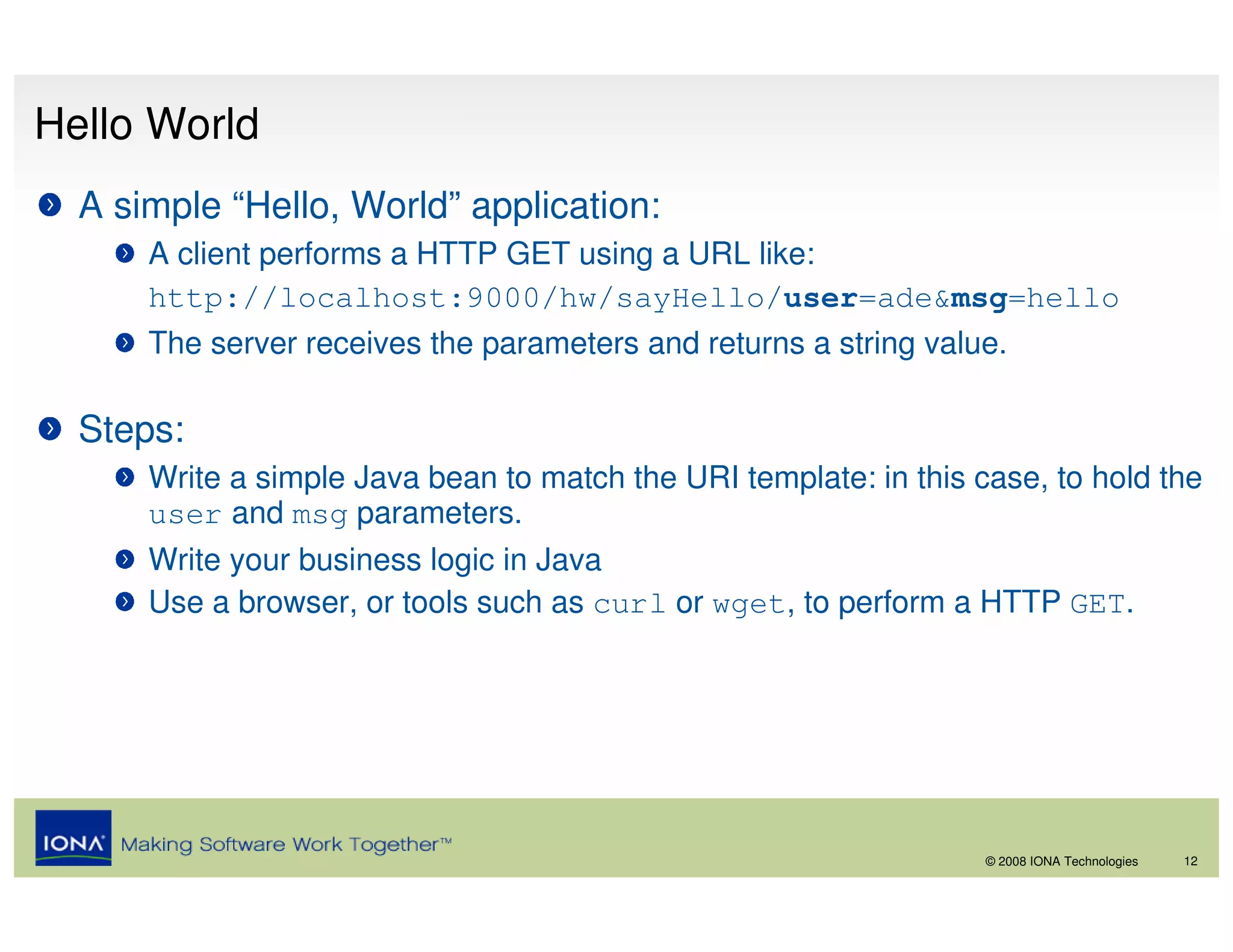 Hello World

A simple “Hello, World” application:

A client performs a HTTP GET using a URL like:

http://localhost:9000/hw/sayHello/user=ade&msg=hello

The server receives the parameters and returns a string value.

Steps:

Write a simple Java bean to match the URI template: in this case, to hold the user and msg parameters.

Write your business logic in Java

Use a browser, or tools such as curl or wget, to perform a HTTP GET.

IONA Making Software Work Together™

© 2008 IONA Technologies 12